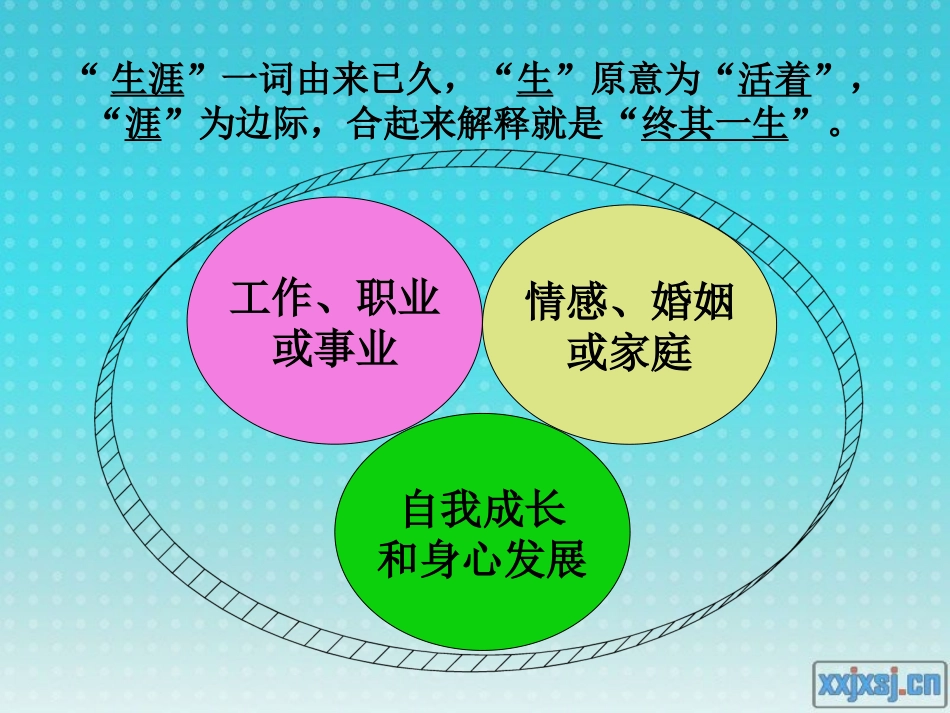 “生涯”一词由来已久，“生”原意为“活着”，“涯”为边际，合起来解释就是“终其一生”。

工作、职业或事业

情感、婚姻或家庭

自我成长和身心发展

xxjxsj.cn